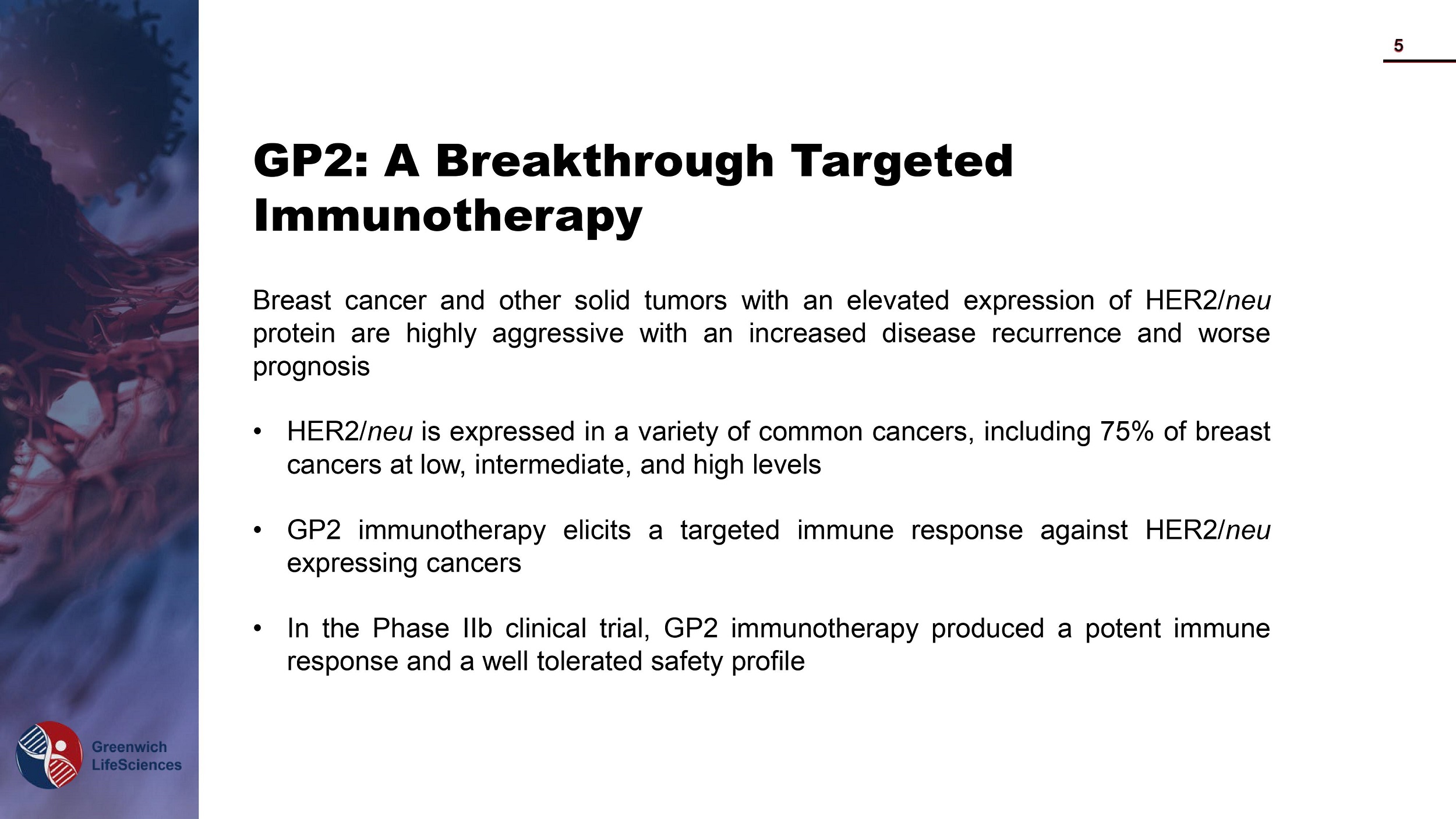 5

GP2: A Breakthrough Targeted Immunotherapy

Breast cancer and other solid tumors with an elevated expression of HER2/neu protein are highly aggressive with an increased disease recurrence and worse prognosis

• HER2/neu is expressed in a variety of common cancers, including 75% of breast cancers at low, intermediate, and high levels

• GP2 immunotherapy elicits a targeted immune response against HER2/neu expressing cancers

• In the Phase IIb clinical trial, GP2 immunotherapy produced a potent immune response and a well tolerated safety profile

Greenwich LifeSciences